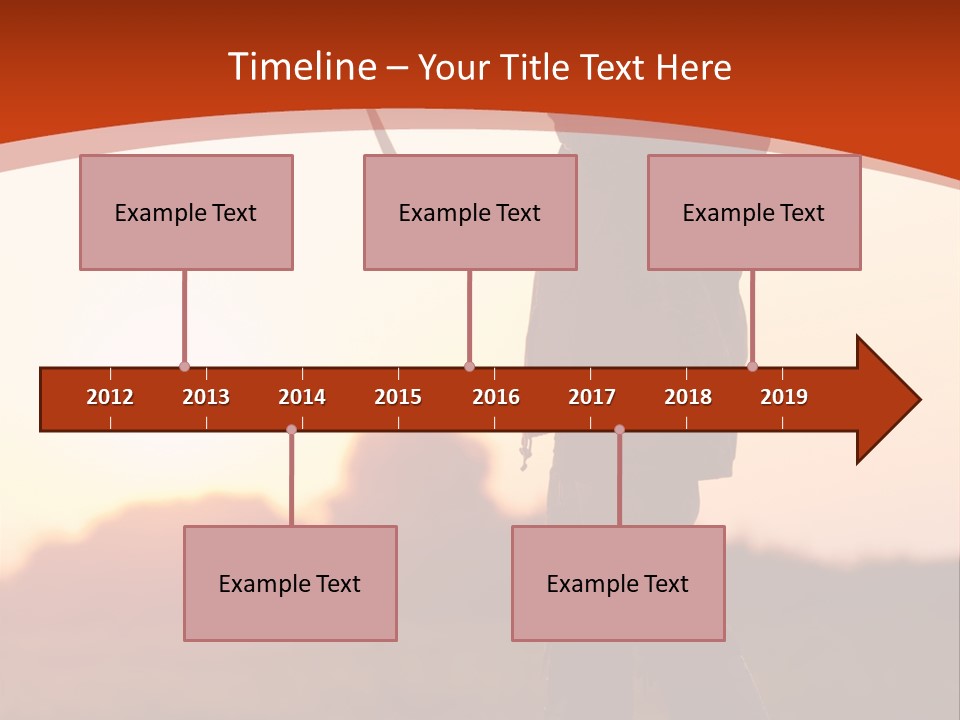 Timeline – Your Title Text Here

Example Text

Example Text

Example Text

2012 2013 2014 2015 2016 2017 2018 2019

Example Text

Example Text